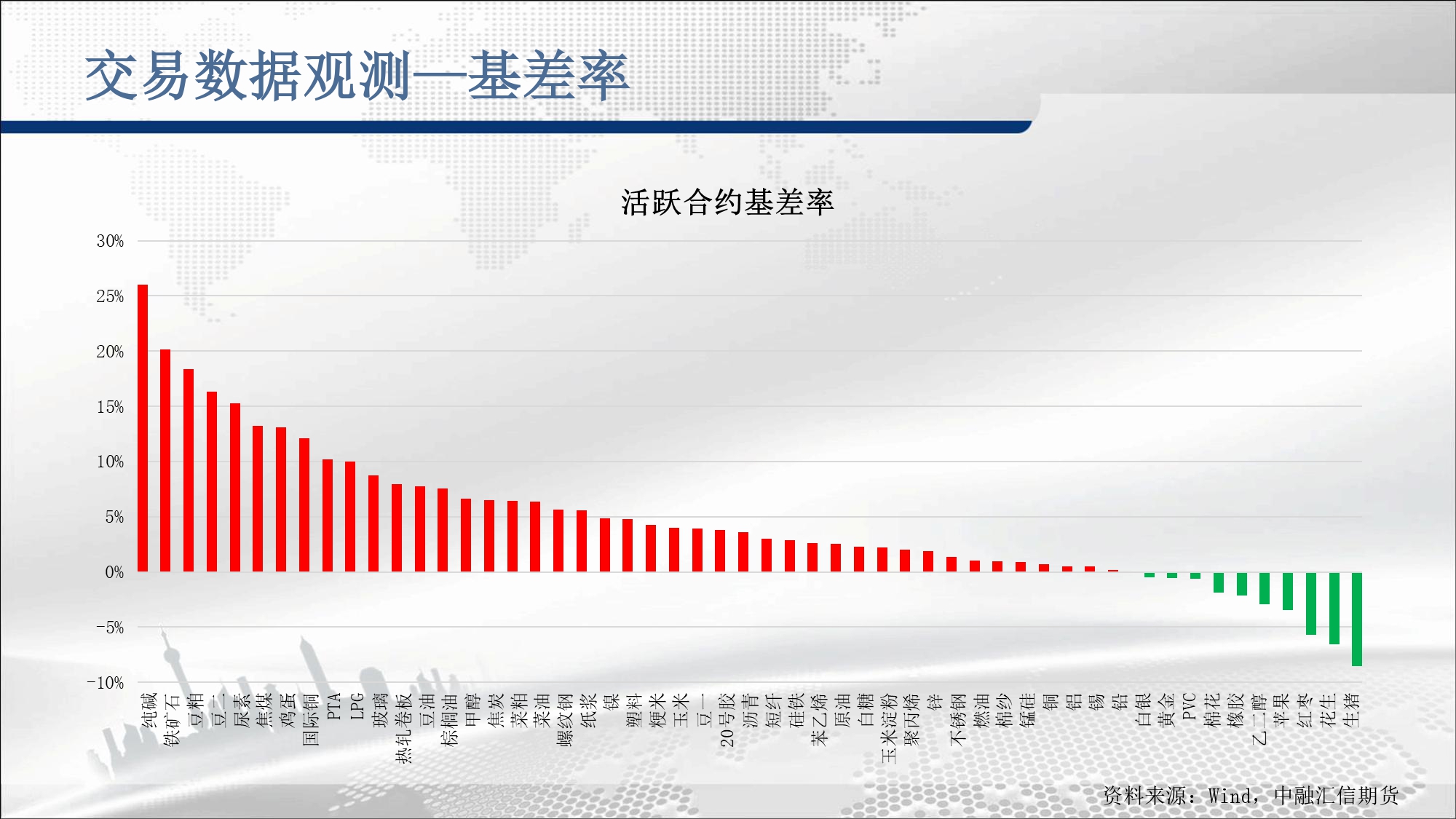 交易数据观测—基差率

活跃合约基差率

30%
25%
20%
15%
10%
5%
0%
-5%
-10%

纯碱
铁矿石
豆粕
豆二
尿素
焦煤
鸡蛋
国际铜
PTA
LPG
玻璃
热轧卷板
豆油
棕榈油
甲醇
焦炭
菜粕
菜油
螺纹钢
纸浆
镍
塑料
粳米
玉米
豆一
20号胶
沥青
短纤
硅铁
苯乙烯
原油
白糖
玉米淀粉
聚丙烯
锌
不锈钢
燃油
棉纱
锰硅
铜
铝
锡
铅
白银
黄金
PVC
棉花
橡胶
乙二醇
苹果
红枣
花生
生猪

资料来源：Wind，中融汇信期货